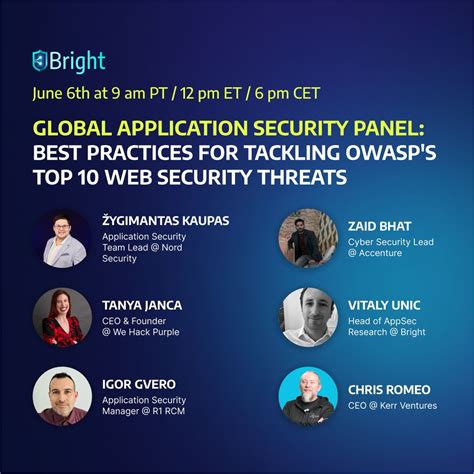 Bright

June 6th at 9 am PT / 12 pm ET / 6 pm CET

GLOBAL APPLICATION SECURITY PANEL: BEST PRACTICES FOR TACKLING OWASP'S TOP 10 WEB SECURITY THREATS

ŽYGIMANTAS KAUPAS
Application Security Team Lead @ Nord Security

TANYA JANCA
CEO & Founder @ We Hack Purple

IGOR GVERO
Application Security Manager @ R1 RCM

ZAID BHAT
Cyber Security Lead @ Accenture

VITALY UNIC
Head of AppSec Research @ Bright

CHRIS ROMEO
CEO @ Kerr Ventures